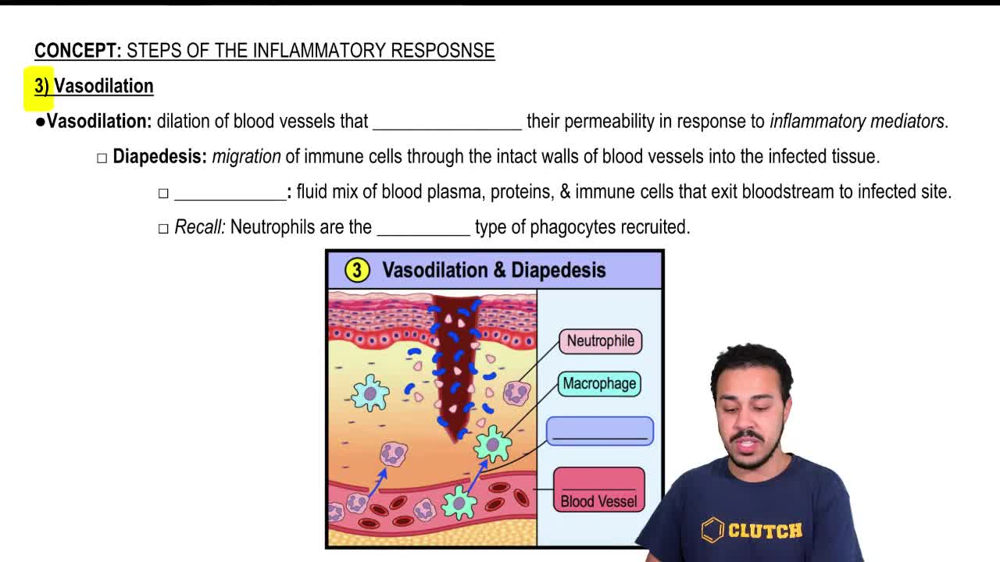 CONCEPT: STEPS OF THE INFLAMMATORY RESPOSNSE

3) Vasodilation

●Vasodilation: dilation of blood vessels that ________________ their permeability in response to inflammatory mediators.

□ Diapedesis: migration of immune cells through the intact walls of blood vessels into the infected tissue.

□ ____________: fluid mix of blood plasma, proteins, & immune cells that exit bloodstream to infected site.

□ Recall: Neutrophils are the __________ type of phagocytes recruited.

3 Vasodilation & Diapedesis

Neutrophile

Macrophage

Blood Vessel

CLUTCH